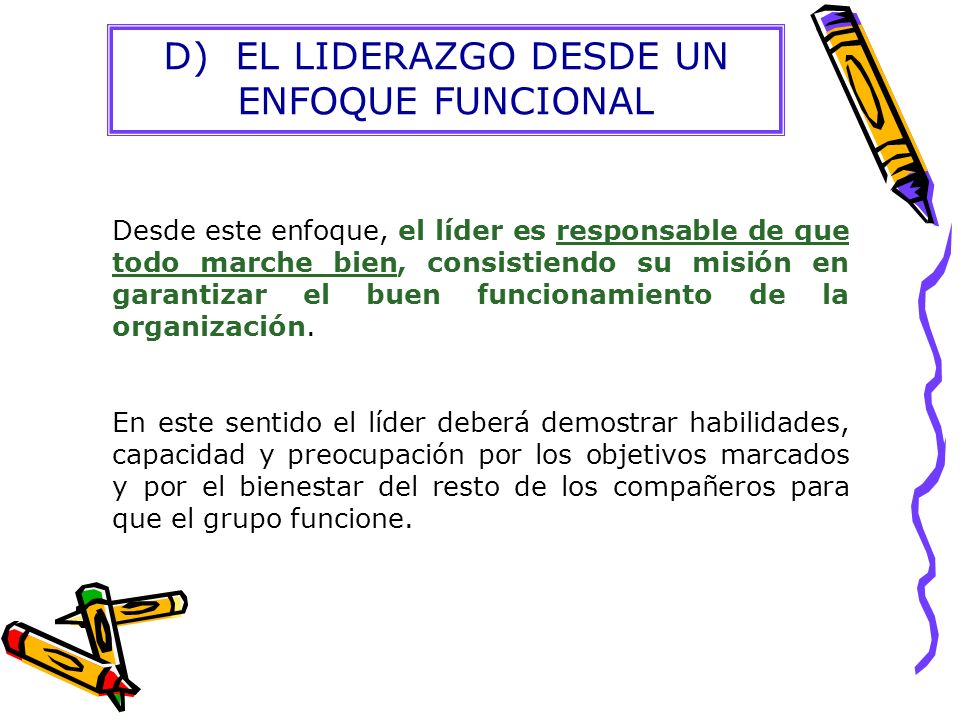 D) EL LIDERAZGO DESDE UN ENFOQUE FUNCIONAL

Desde este enfoque, el líder es responsable de que todo marche bien, consistiendo su misión en garantizar el buen funcionamiento de la organización.

En este sentido el líder deberá demostrar habilidades, capacidad y preocupación por los objetivos marcados y por el bienestar del resto de los compañeros para que el grupo funcione.